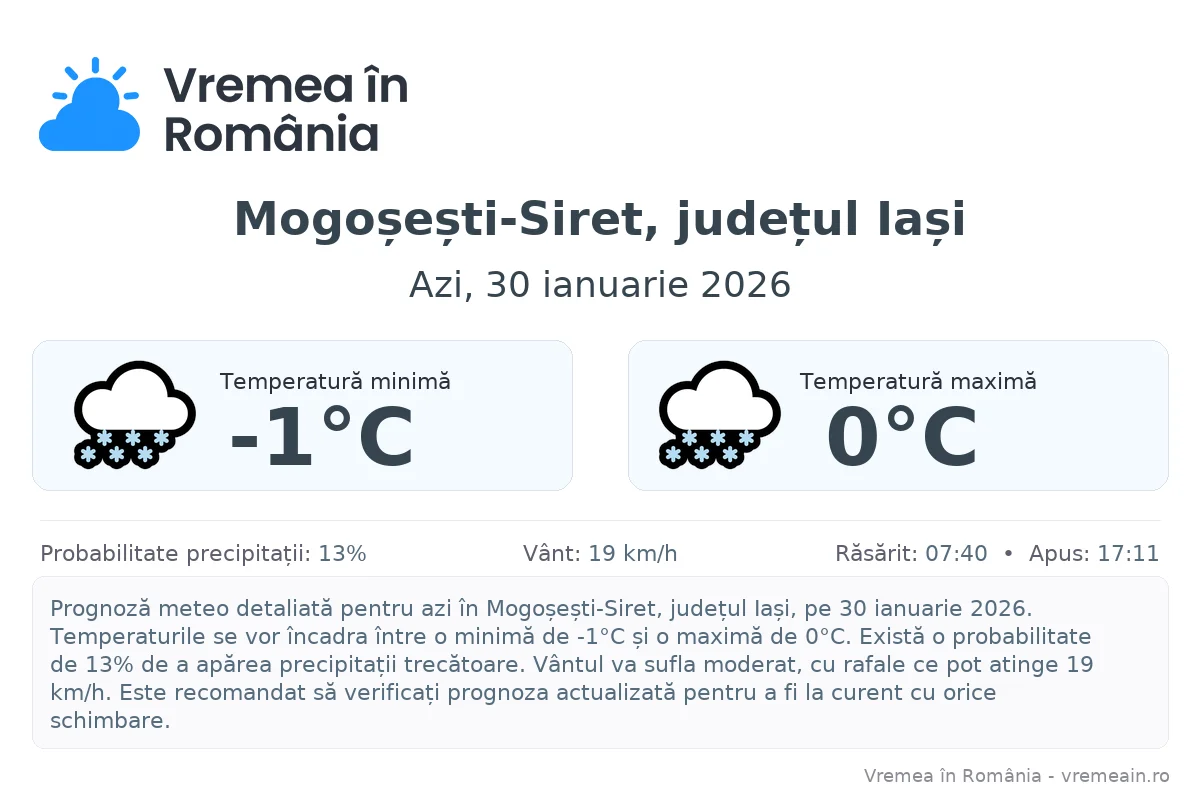 Vremea în România

Mogoșești-Siret, județul Iași

Azi, 30 ianuarie 2026

Temperatură minimă
-1°C

Temperatură maximă
0°C

Probabilitate precipitații: 13%

Vânt: 19 km/h

Răsărit: 07:40 • Apus: 17:11

Prognoză meteo detaliată pentru azi în Mogoșești-Siret, județul Iași, pe 30 ianuarie 2026. Temperaturile se vor încadra între o minimă de -1°C și o maximă de 0°C. Există o probabilitate de 13% de a apărea precipitații trecătoare. Vântul va sufla moderat, cu rafale ce pot atinge 19 km/h. Este recomandat să verificați prognoza actualizată pentru a fi la curent cu orice schimbare.

Vremea în România - vremeain.ro